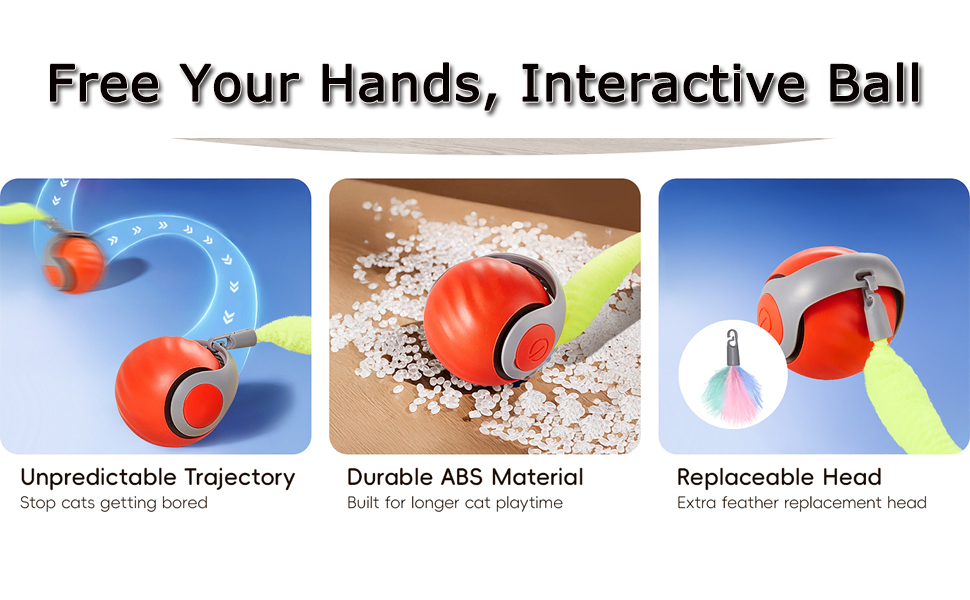 Free Your Hands, Interactive Ball

Unpredictable Trajectory
Stop cats getting bored

Durable ABS Material
Built for longer cat playtime

Replaceable Head
Extra feather replacement head